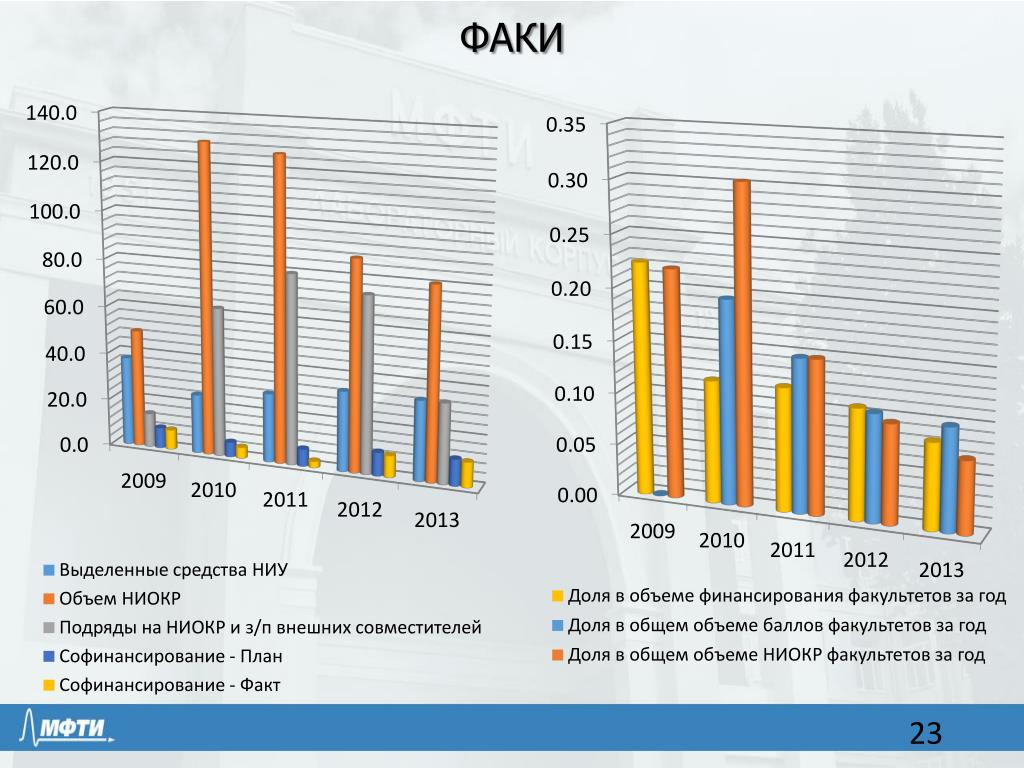 ФАКИ

140.0
120.0
100.0
80.0
60.0
40.0
20.0
0.0

2009
2010
2011
2012
2013

Выделенные средства НИУ
Объем НИОКР
Подряды на НИОКР и з/п внешних совместителей
Софинансирование - План
Софинансирование - Факт

0.35
0.30
0.25
0.20
0.15
0.10
0.05
0.00

2009
2010
2011
2012
2013

Доля в объеме финансирования факультетов за год
Доля в общем объеме баллов факультетов за год
Доля в общем объеме НИОКР факультетов за год

МФТИ

23